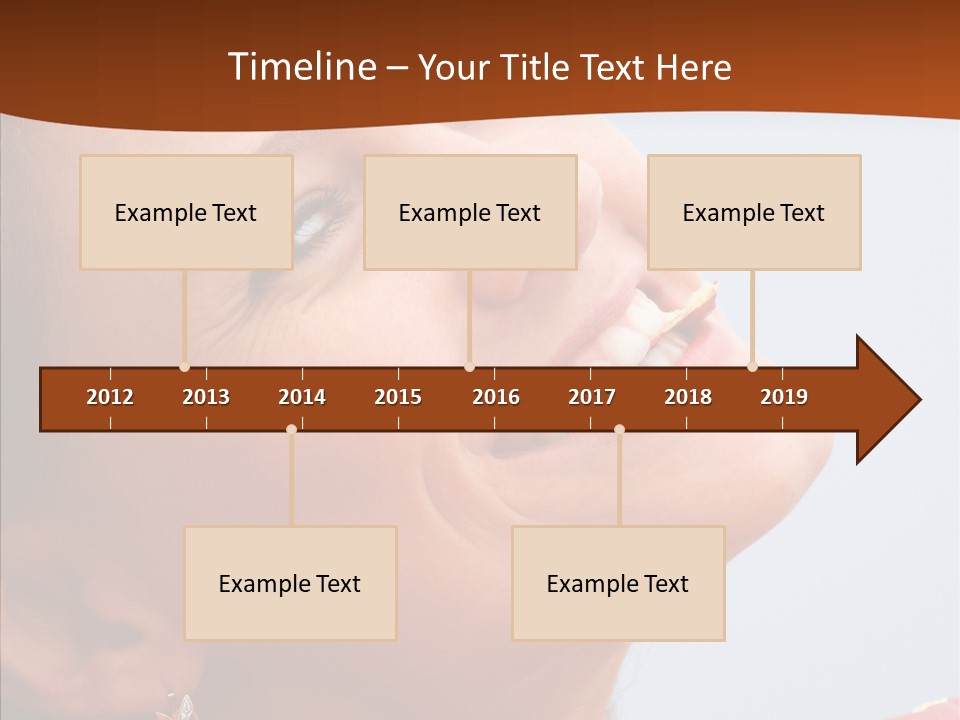 Timeline – Your Title Text Here

Example Text

Example Text

Example Text

2012 2013 2014 2015 2016 2017 2018 2019

Example Text

Example Text